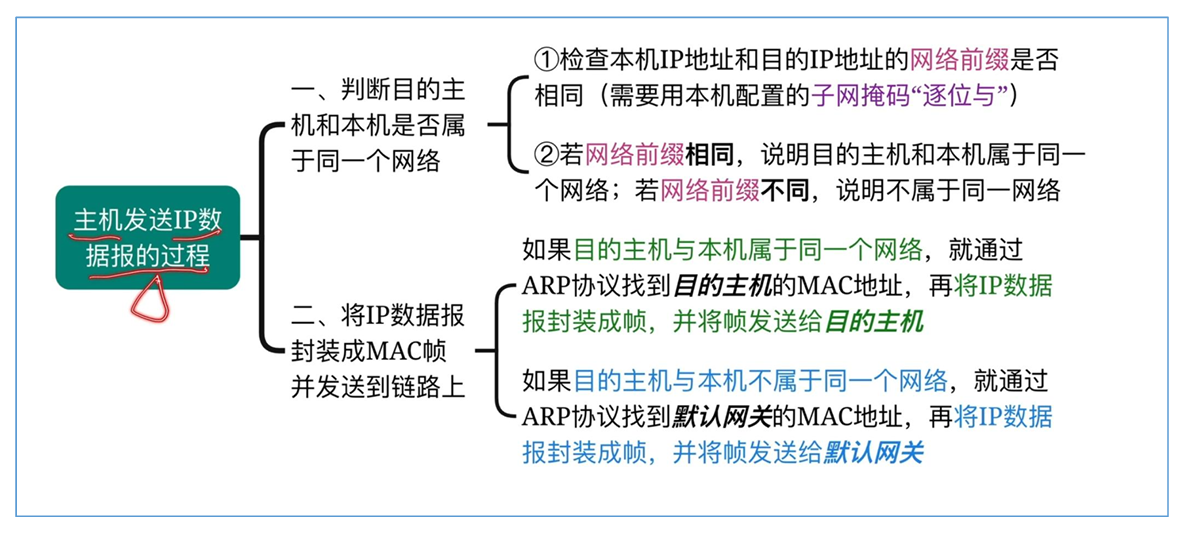 主机发送IP数据报的过程

一、判断目的主机和本机是否属于同一个网络

①检查本机IP地址和目的IP地址的网络前缀是否相同（需要用本机配置的子网掩码“逐位与”）

②若网络前缀相同，说明目的主机和本机属于同一个网络；若网络前缀不同，说明不属于同一网络

二、将IP数据报封装成MAC帧并发送到链路上

如果目的主机与本机属于同一个网络，就通过ARP协议找到目的主机的MAC地址，再将IP数据报封装成帧，并将帧发送给目的主机

如果目的主机与本机不属于同一个网络，就通过ARP协议找到默认网关的MAC地址，再将IP数据报封装成帧，并将帧发送给默认网关